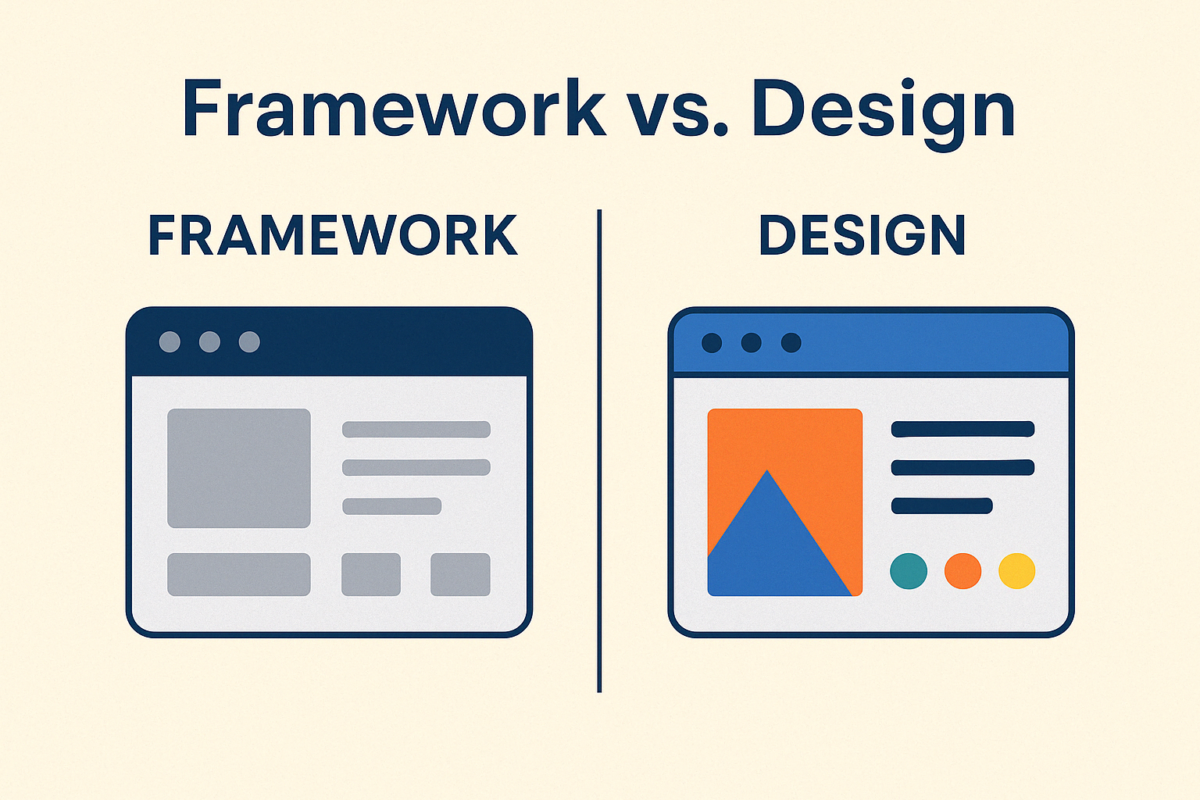 Framework vs. Design

FRAMEWORK

DESIGN